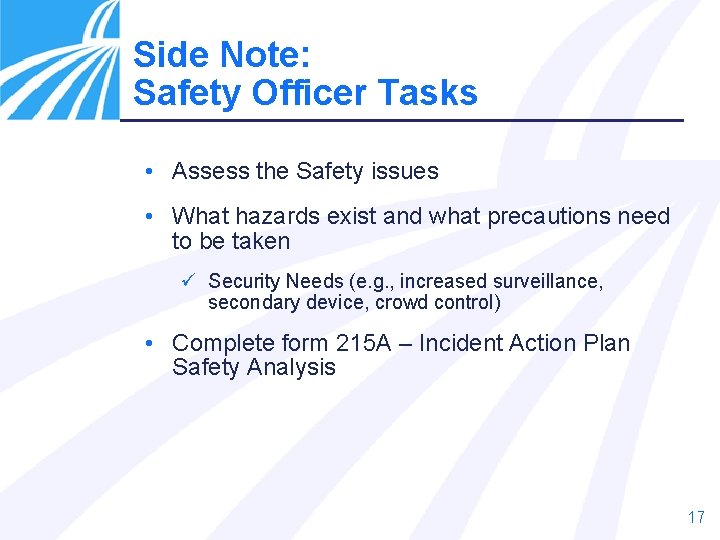 Side Note:
Safety Officer Tasks

• Assess the Safety issues

• What hazards exist and what precautions need to be taken

✓ Security Needs (e.g., increased surveillance, secondary device, crowd control)

• Complete form 215A – Incident Action Plan Safety Analysis

17